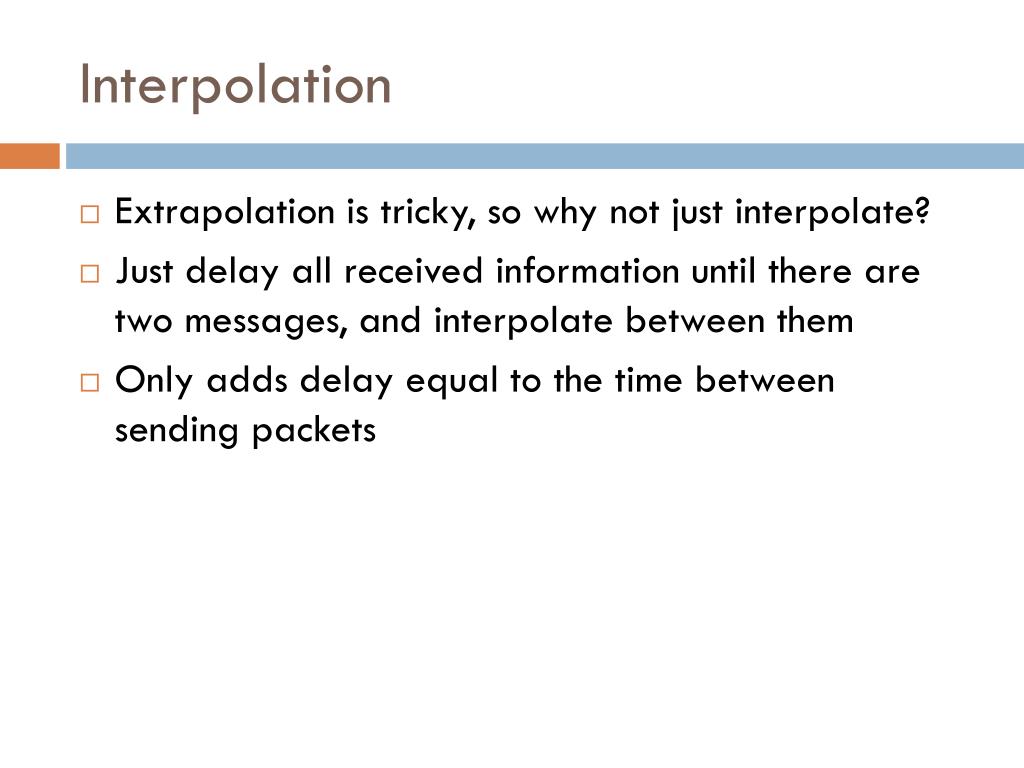 Interpolation

□ Extrapolation is tricky, so why not just interpolate?

□ Just delay all received information until there are two messages, and interpolate between them

□ Only adds delay equal to the time between sending packets